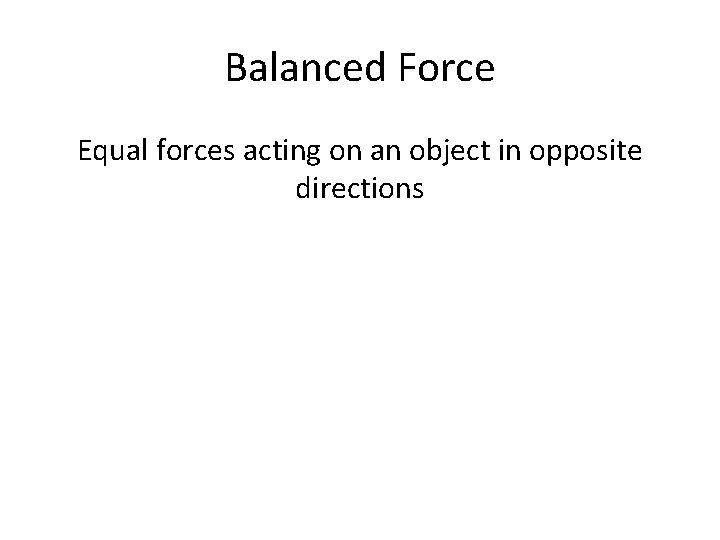 Balanced Force

Equal forces acting on an object in opposite directions